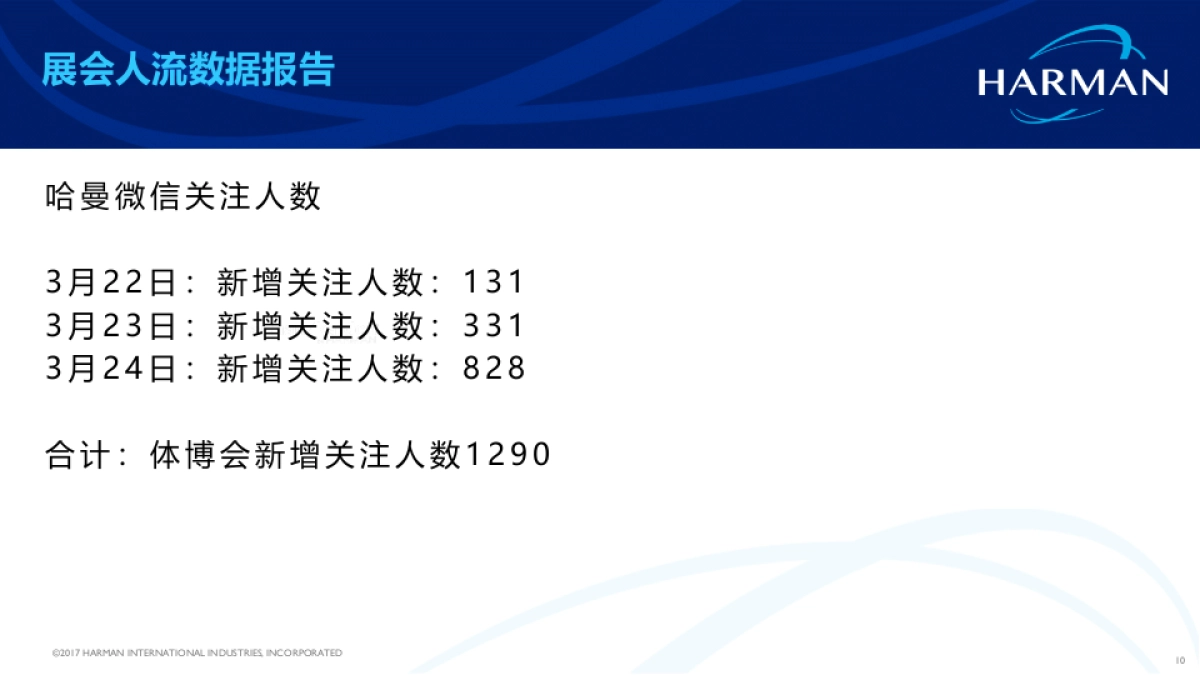 展会人流数据报告

HARMAN

哈曼微信关注人数

3月22日：新增关注人数：131
3月23日：新增关注人数：331
3月24日：新增关注人数：828

合计：体博会新增关注人数1290

©2017 HARMAN INTERNATIONAL INDUSTRIES, INCORPORATED

10